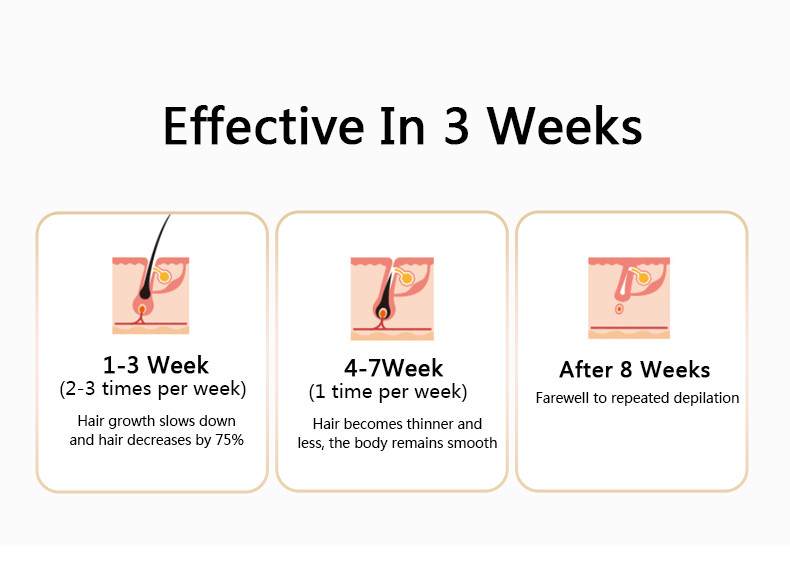 Effective In 3 Weeks

1-3 Week
(2-3 times per week)
Hair growth slows down and hair decreases by 75%

4-7Week
(1 time per week)
Hair becomes thinner and less, the body remains smooth

After 8 Weeks
Farewell to repeated depilation